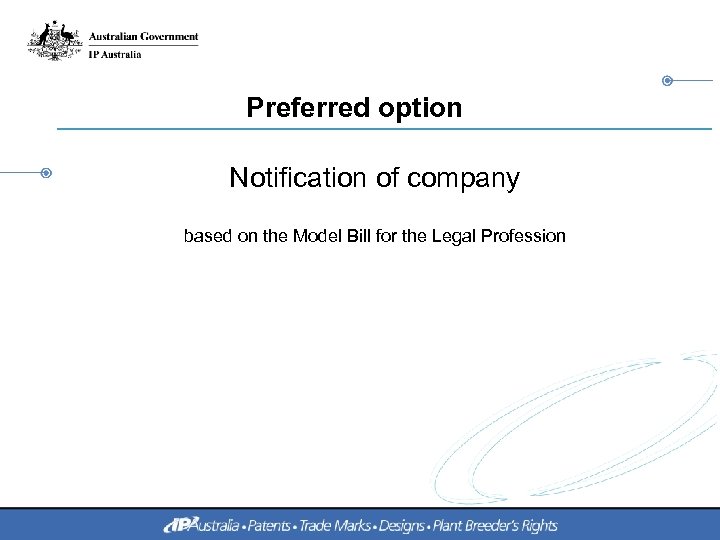 Australian Government
IP Australia

Preferred option

Notification of company

based on the Model Bill for the Legal Profession

IP Australia • Patents • Trade Marks • Designs • Plant Breeder's Rights